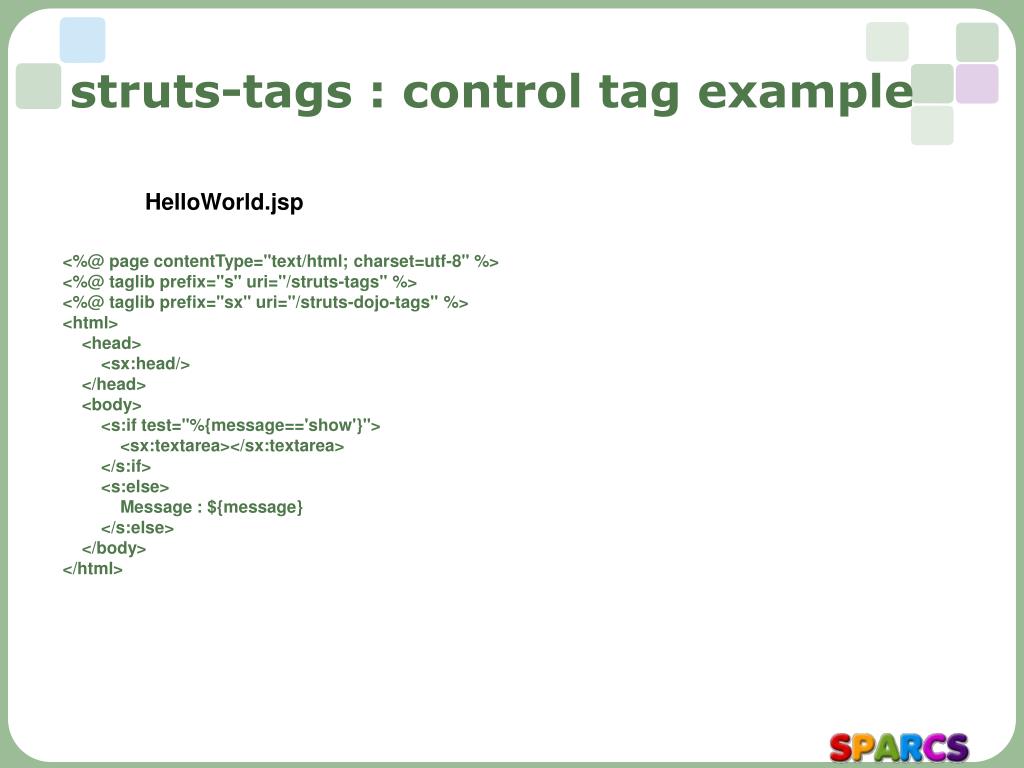 struts-tags : control tag example

HelloWorld.jsp

<%@ page contentType="text/html; charset=utf-8" %>
<%@ taglib prefix="s" uri="/struts-tags" %>
<%@ taglib prefix="sx" uri="/struts-dojo-tags" %>
<html>
<head>
<sx:head/>
</head>
<body>
<s:if test="%{message=='show'}">
<sx:textarea></sx:textarea>
</s:if>
<s:else>
Message : ${message}
</s:else>
</body>
</html>

SPARCS